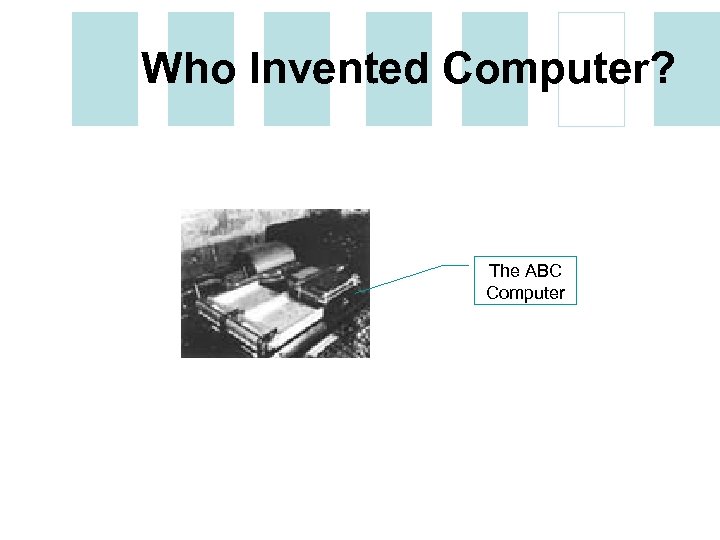 Who Invented Computer?

The ABC Computer